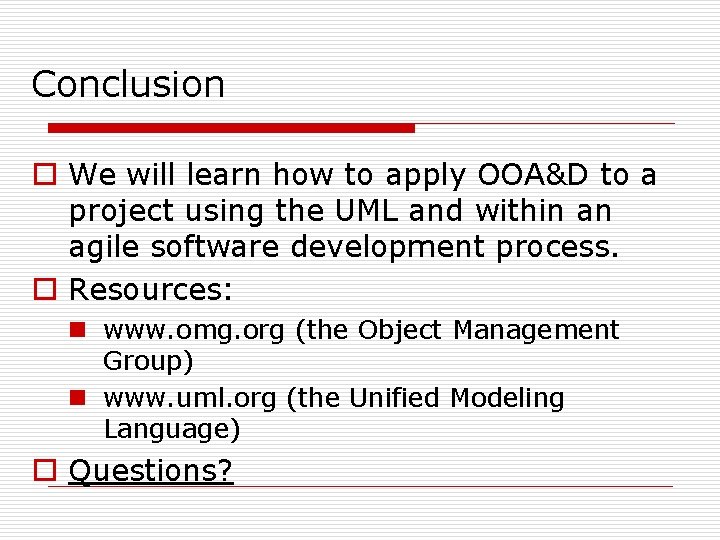 Conclusion

We will learn how to apply OOA&D to a project using the UML and within an agile software development process.

Resources:

www.omg.org (the Object Management Group)

www.uml.org (the Unified Modeling Language)

Questions?